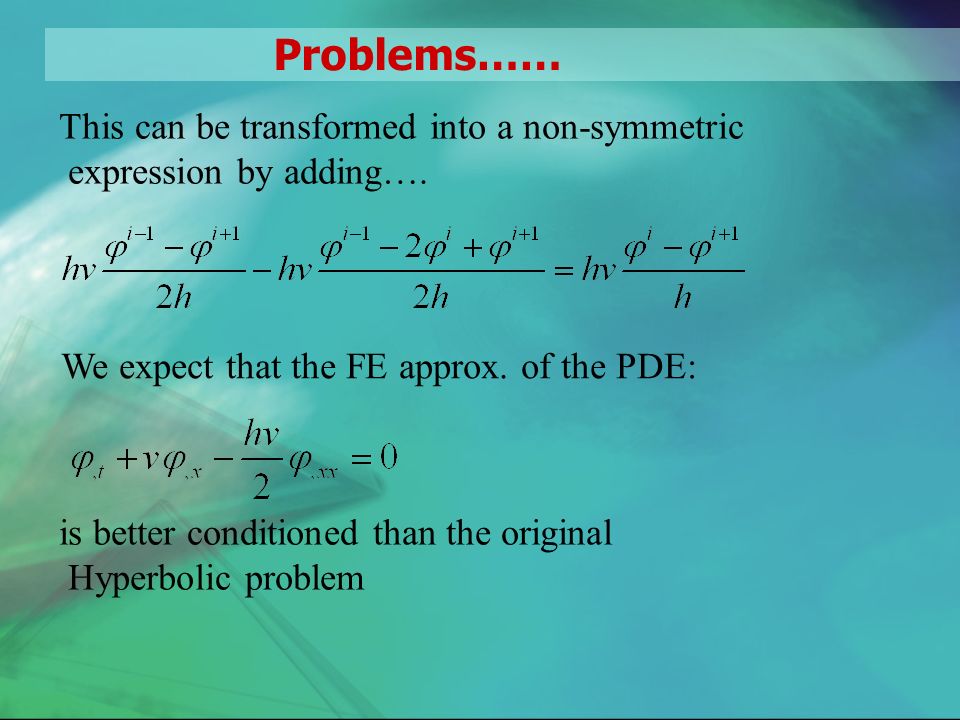 Problems……

This can be transformed into a non-symmetric expression by adding….

$hv\frac{\varphi^{i-1}-\varphi^{i+1}}{2h}-hv\frac{\varphi^{i-1}-2\varphi^{i}+\varphi^{i+1}}{2h}=hv\frac{\varphi^{i}-\varphi^{i+1}}{h}$

We expect that the FE approx. of the PDE:

$\varphi_{,t}+v\varphi_{,x}-\frac{hv}{2}\varphi_{,xx}=0$

is better conditioned than the original Hyperbolic problem